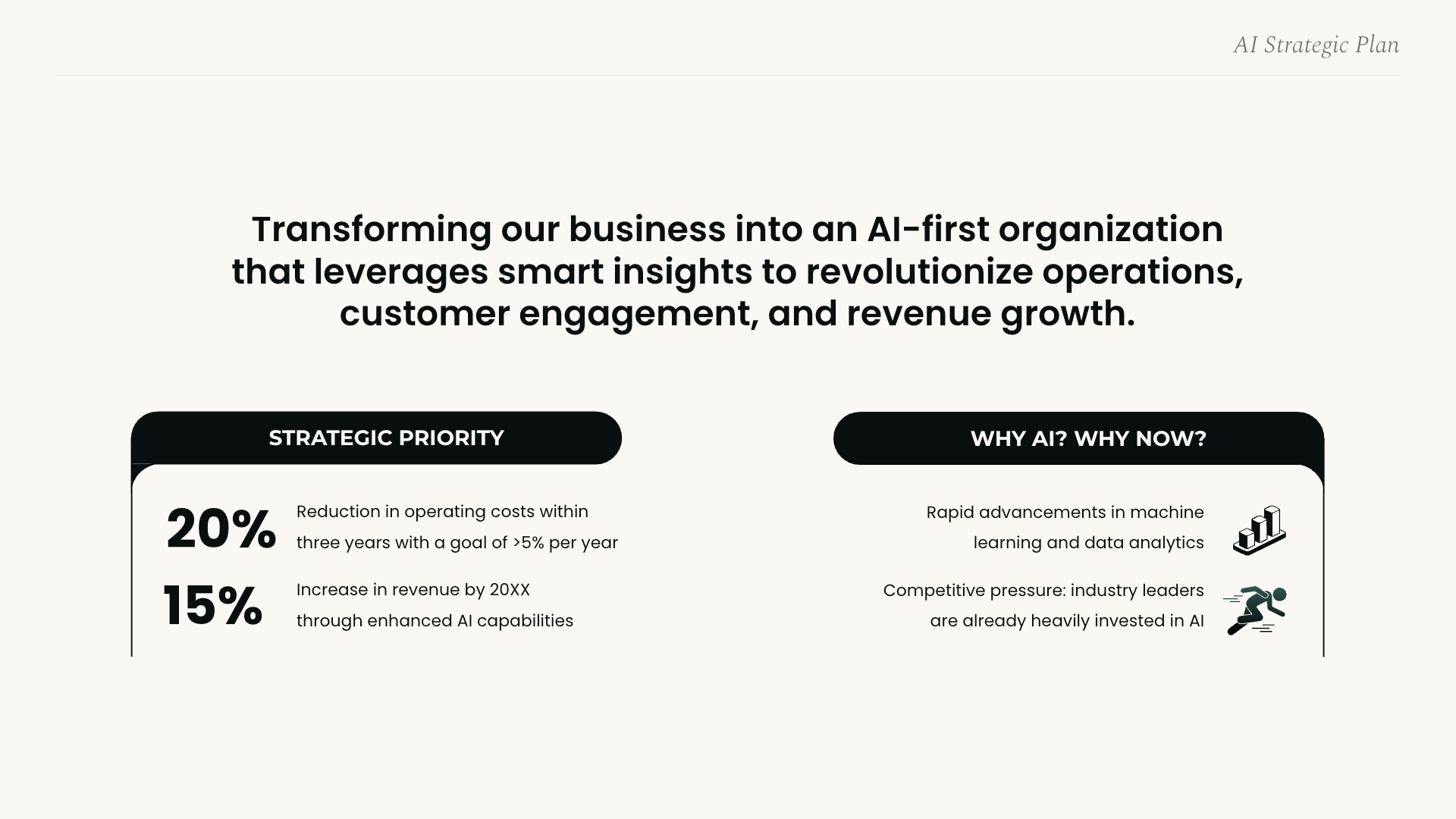 AI Strategic Plan

Transforming our business into an AI-first organization that leverages smart insights to revolutionize operations, customer engagement, and revenue growth.

STRATEGIC PRIORITY

20% Reduction in operating costs within three years with a goal of >5% per year

15% Increase in revenue by 20XX through enhanced AI capabilities

WHY AI? WHY NOW?

Rapid advancements in machine learning and data analytics

Competitive pressure: industry leaders are already heavily invested in AI